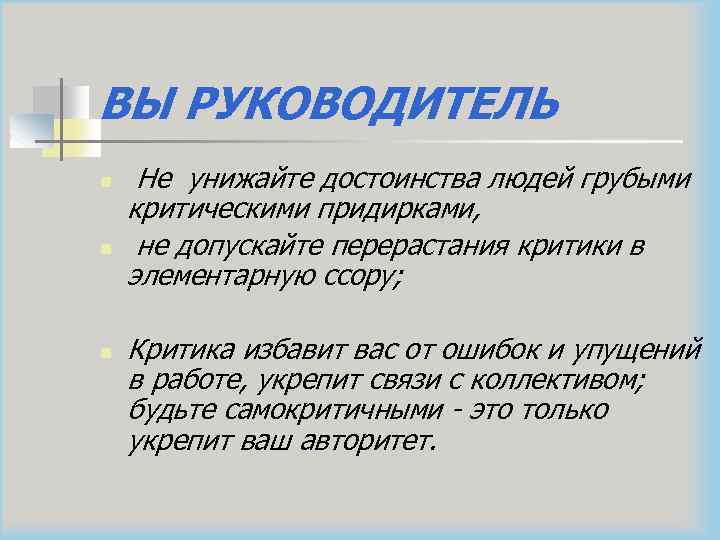 ВЫ РУКОВОДИТЕЛЬ

Не унижайте достоинства людей грубыми критическими придирками,

не допускайте перерастания критики в элементарную ссору;

Критика избавит вас от ошибок и упущений в работе, укрепит связи с коллективом; будьте самокритичными - это только укрепит ваш авторитет.